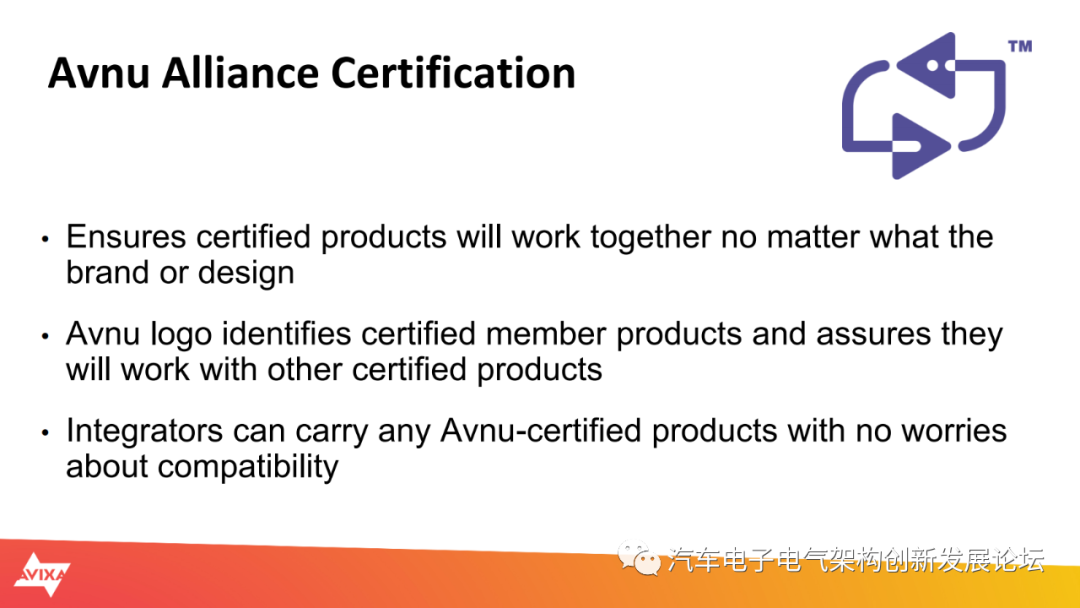 Avnu Alliance Certification

TM

• Ensures certified products will work together no matter what the brand or design

• Avnu logo identifies certified member products and assures they will work with other certified products

• Integrators can carry any Avnu-certified products with no worries about compatibility

AVIXA

汽车电子电气架构创新发展论坛